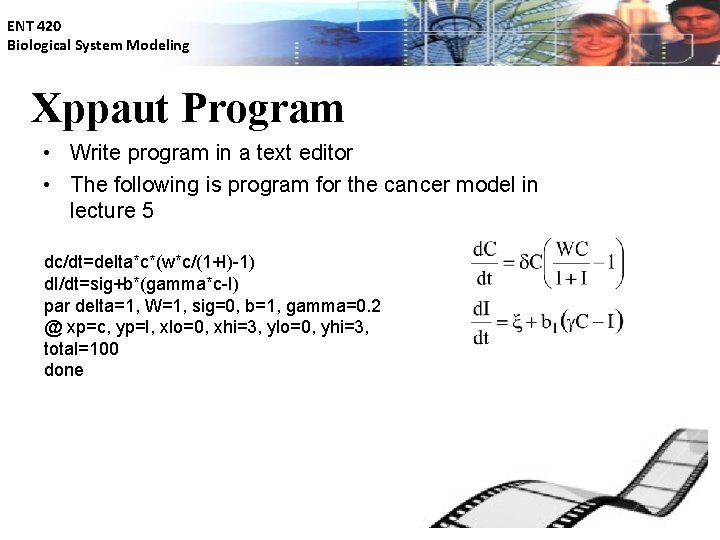 ENT 420
Biological System Modeling

Xppaut Program

• Write program in a text editor
• The following is program for the cancer model in lecture 5

dc/dt=delta*c*(w*c/(1+I)-1)
dI/dt=sig+b*(gamma*c-I)
par delta=1, W=1, sig=0, b=1, gamma=0.2
@ xp=c, yp=I, xlo=0, xhi=3, ylo=0, yhi=3, total=100
done

$\frac{dC}{dt} = \delta C\left(\frac{WC}{1+I} - 1\right)$
$\frac{dI}{dt} = \xi + b_1(\gamma C - I)$